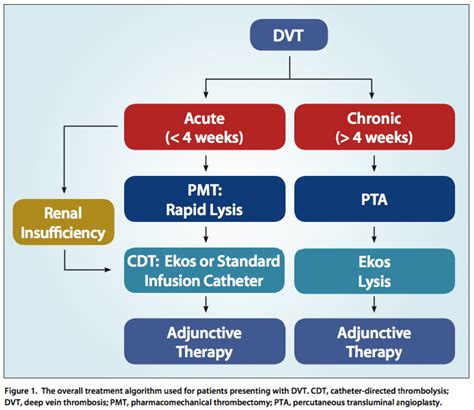 DVT

Acute
(< 4 weeks)

Chronic
(> 4 weeks)

Renal Insufficiency

PMT:
Rapid Lysis

PTA

CDT: Ekos or Standard Infusion Catheter

Ekos
Lysis

Adjunctive Therapy

Adjunctive Therapy

Figure 1. The overall treatment algorithm used for patients presenting with DVT. CDT, catheter-directed thrombolysis; DVT, deep vein thrombosis; PMT, pharmacomechanical thrombectomy; PTA, percutaneous transluminal angioplasty.